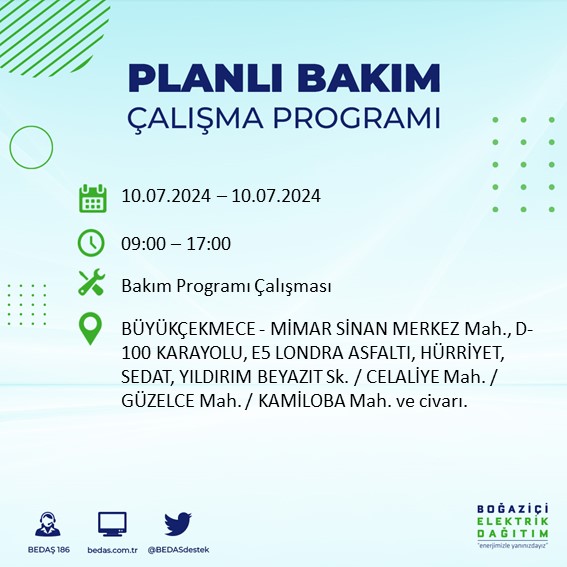 PLANLI BAKIM
ÇALIŞMA PROGRAMI

10.07.2024 – 10.07.2024

09:00 – 17:00

Bakım Programı Çalışması

BÜYÜKÇEKMECE - MİMAR SİNAN MERKEZ Mah., D-100 KARAYOLU, E5 LONDRA ASFALTI, HÜRRİYET, SEDAT, YILDIRIM BEYAZIT Sk. / CELALİYE Mah. / GÜZELCE Mah. / KAMİLOBA Mah. ve civarı.

BEDAŞ 186
bedas.com.tr
@BEDASdestek

BOĞAZİÇİ
ELEKTRİK
DAĞITIM
"enerjimizle yanınızdayız"